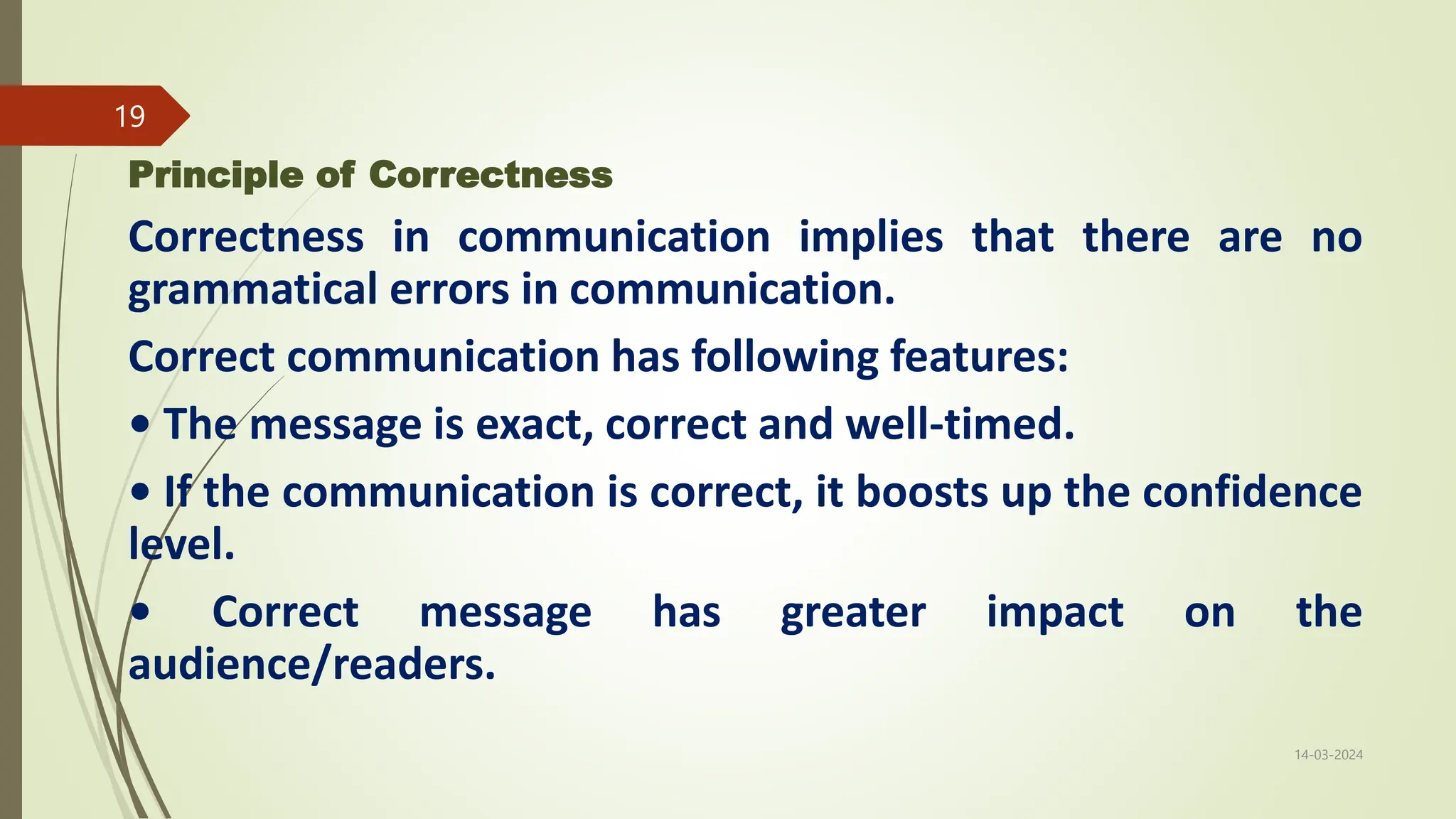 19

Principle of Correctness

Correctness in communication implies that there are no grammatical errors in communication.

Correct communication has following features:

• The message is exact, correct and well-timed.

• If the communication is correct, it boosts up the confidence level.

• Correct message has greater impact on the audience/readers.

14-03-2024